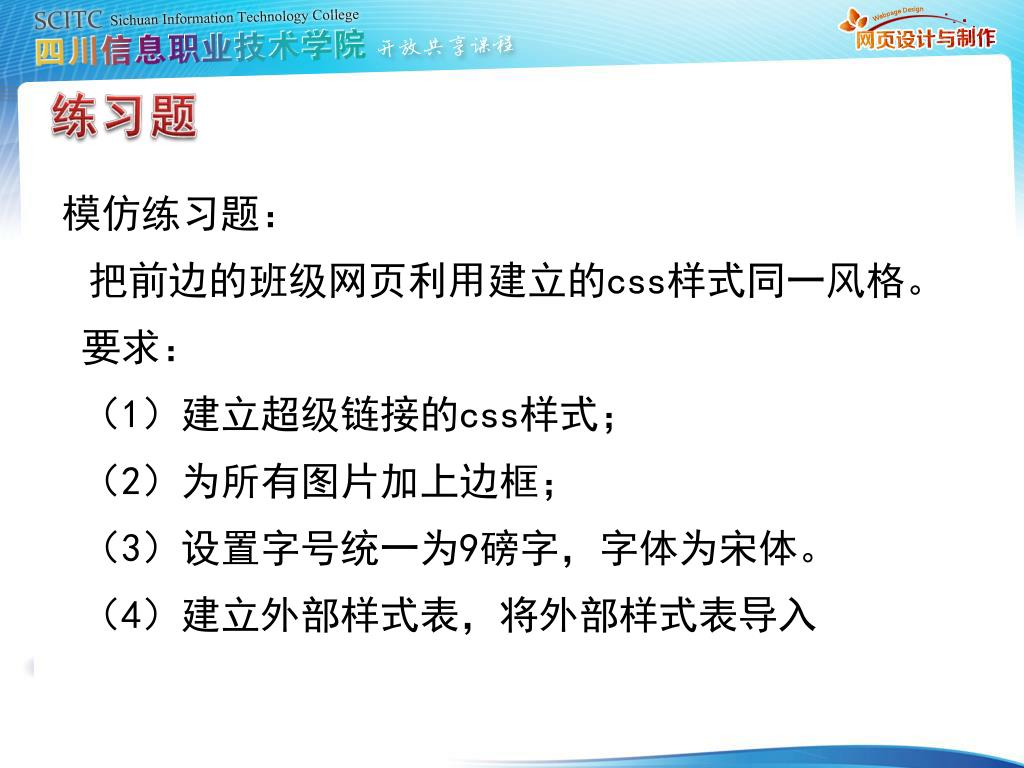 SCITC Sichuan Information Technology College
四川信息职业技术学院 开放共享课程

Webpage Design
网页设计与制作

练习题

模仿练习题：

把前边的班级网页利用建立的css样式同一风格。

要求：

（1）建立超级链接的css样式；

（2）为所有图片加上边框；

（3）设置字号统一为9磅字，字体为宋体。

（4）建立外部样式表，将外部样式表导入